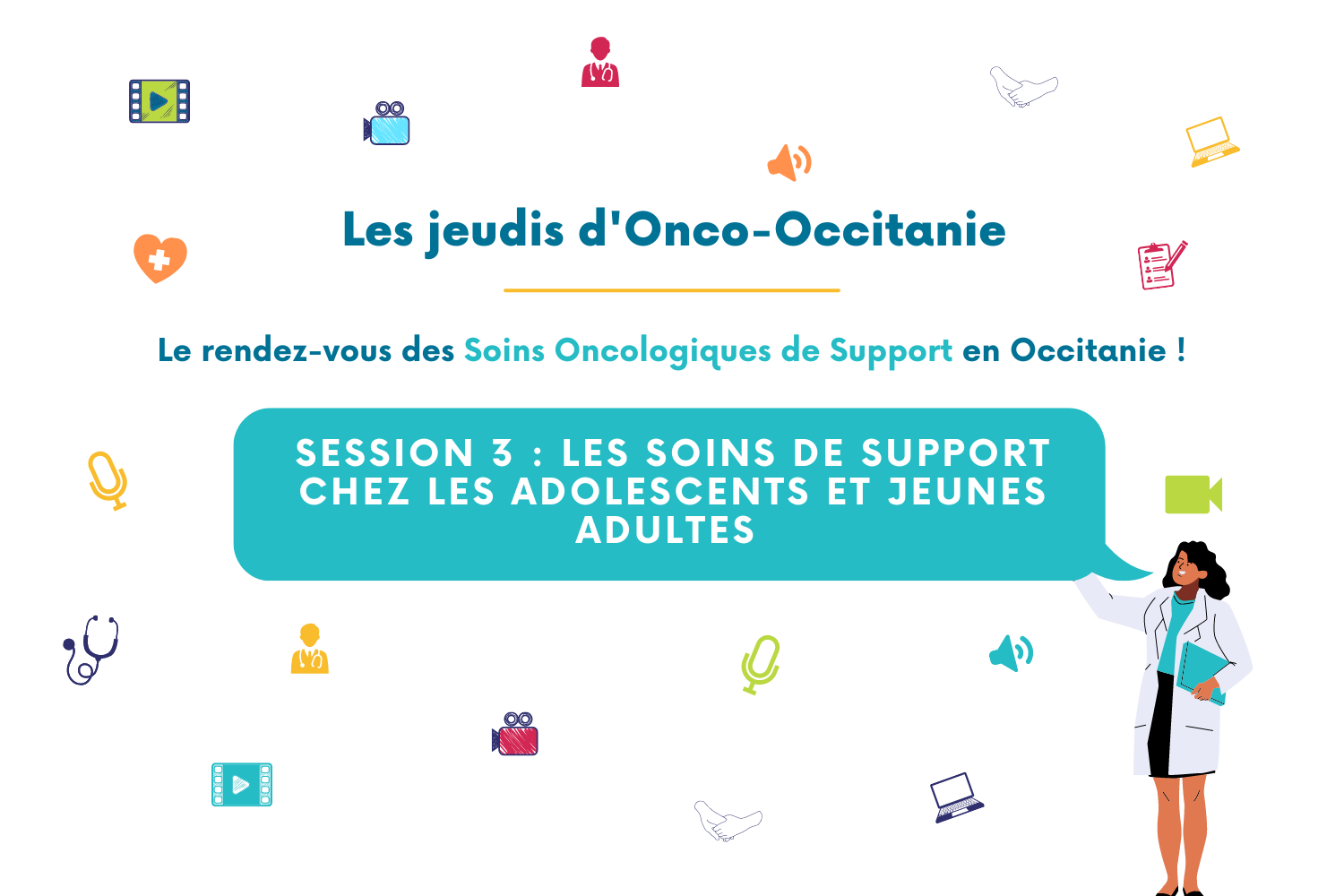 Les jeudis d'Onco-Occitanie

Le rendez-vous des Soins Oncologiques de Support en Occitanie !

SESSION 3 : LES SOINS DE SUPPORT CHEZ LES ADOLESCENTS ET JEUNES ADULTES